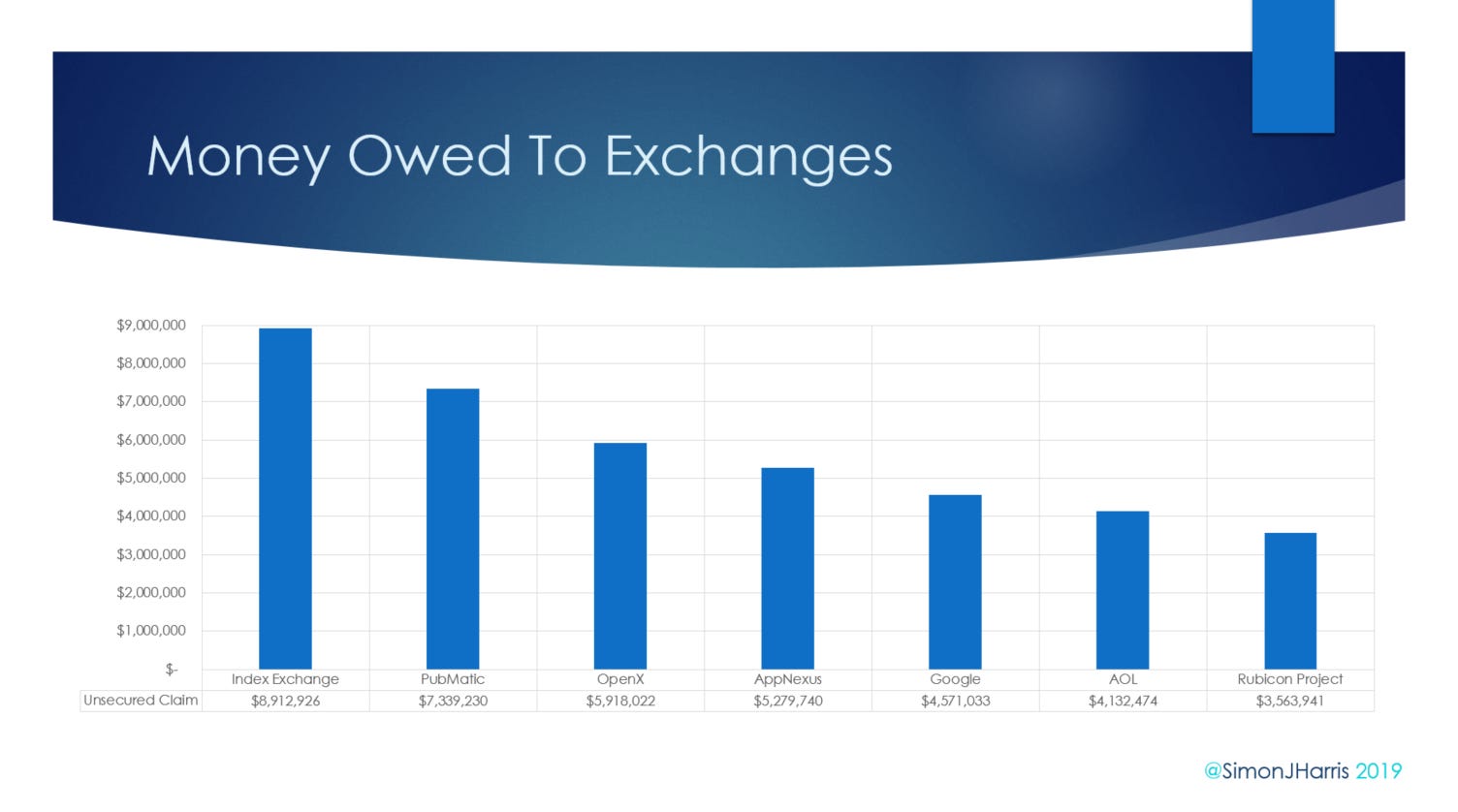 Money Owed To Exchanges

$9,000,000
$8,000,000
$7,000,000
$6,000,000
$5,000,000
$4,000,000
$3,000,000
$2,000,000
$1,000,000
$-

| | Index Exchange | PubMatic | OpenX | AppNexus | Google | AOL | Rubicon Project |
|---|---|---|---|---|---|---|---|
| Unsecured Claim | $8,912,926 | $7,339,230 | $5,918,022 | $5,279,740 | $4,571,033 | $4,132,474 | $3,563,941 |

@SimonJHarris 2019